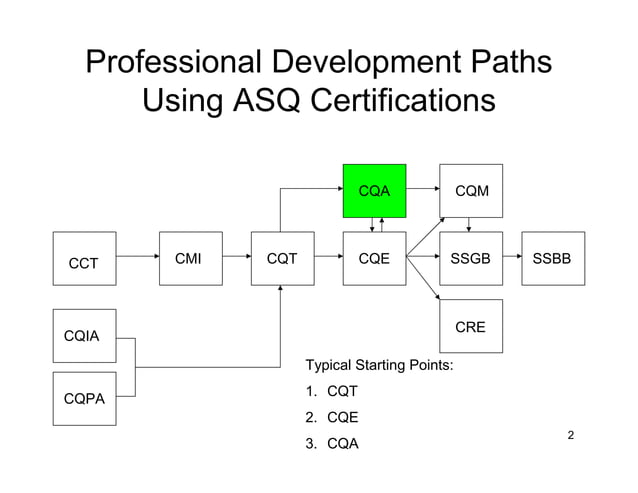 Professional Development Paths Using ASQ Certifications

CQA

CQM

CCT

CMI

CQT

CQE

SSGB

SSBB

CQIA

CRE

CQPA

Typical Starting Points:

1. CQT

2. CQE

3. CQA

2